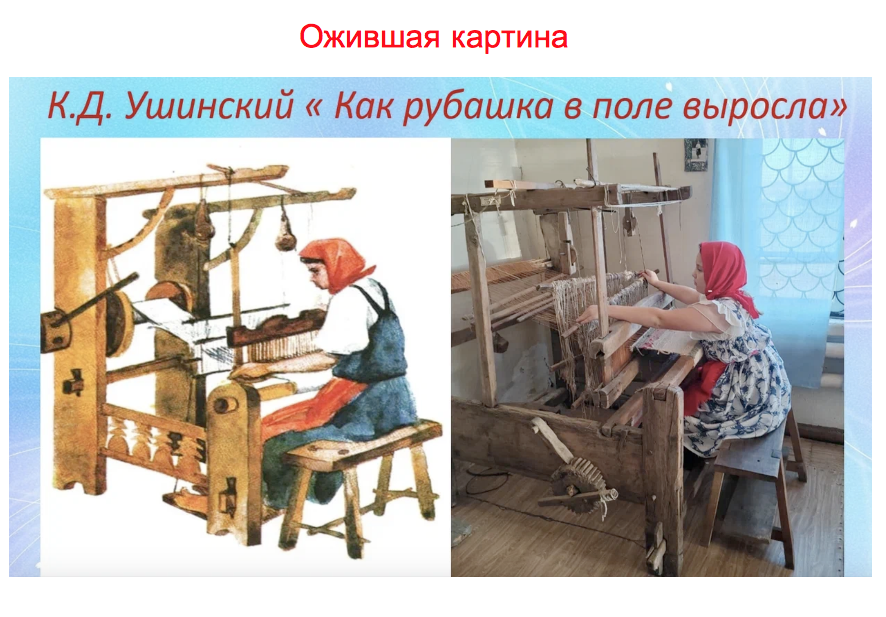 Ожившая картина

К.Д. Ушинский « Как рубашка в поле выросла»